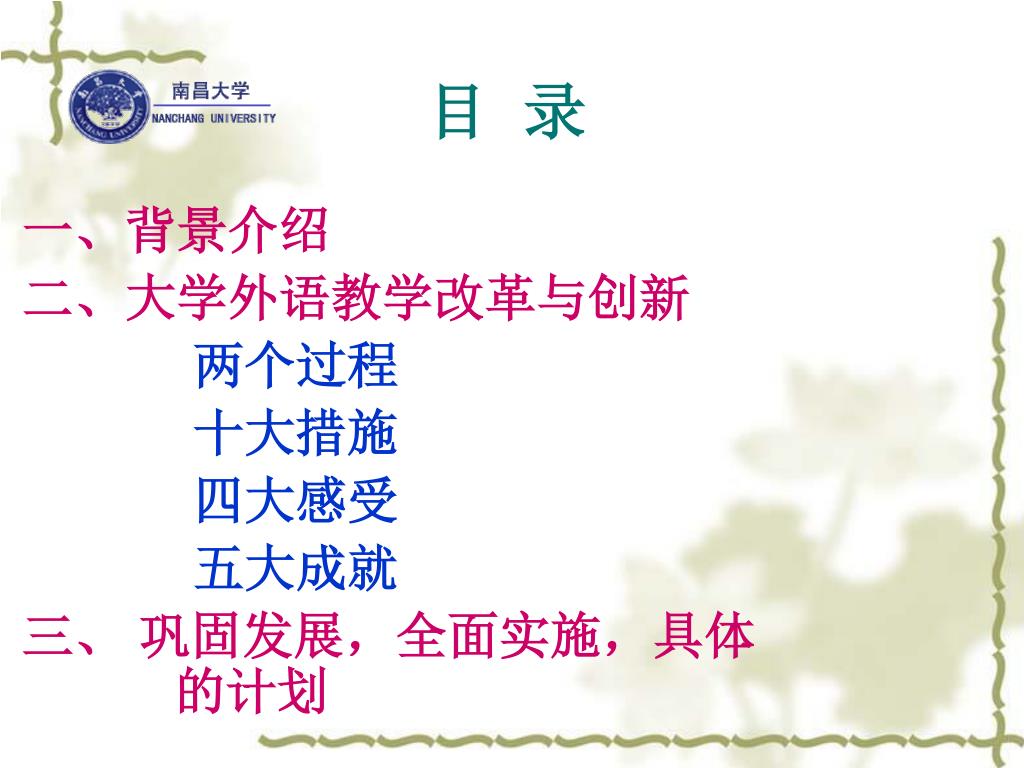 南昌大学
NANCHANG UNIVERSITY

目 录

一、背景介绍
二、大学外语教学改革与创新
两个过程
十大措施
四大感受
五大成就
三、 巩固发展，全面实施，具体的计划